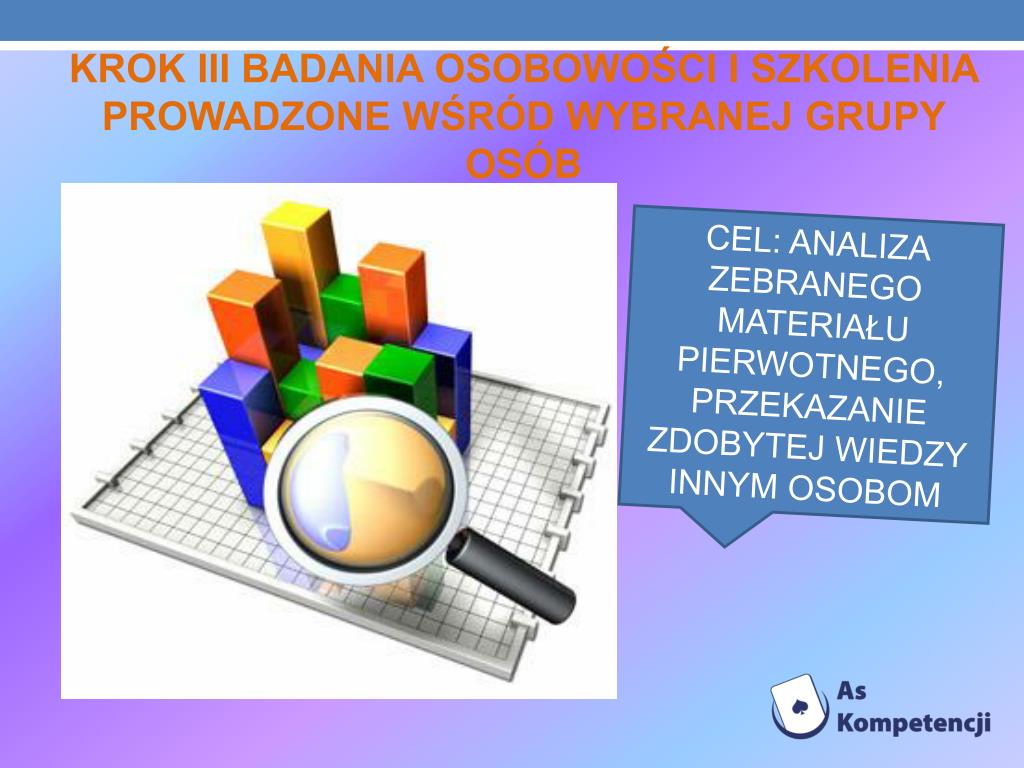 KROK III BADANIA OSOBOWOŚCI I SZKOLENIA PROWADZONE WŚRÓD WYBRANEJ GRUPY OSÓB

CEL: ANALIZA ZEBRANEGO MATERIAŁU PIERWOTNEGO, PRZEKAZANIE ZDOBYTEJ WIEDZY INNYM OSOBOM

As Kompetencji